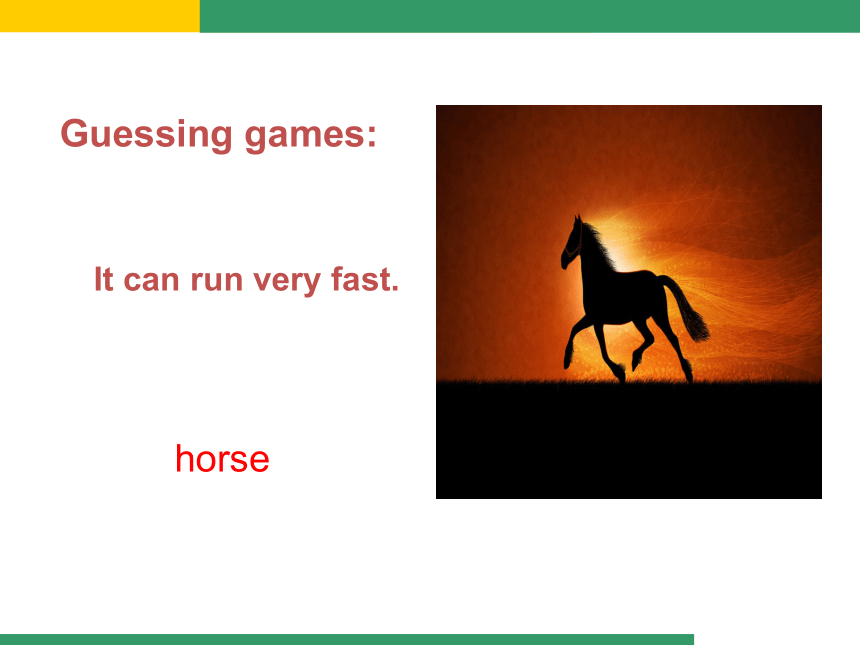 Guessing games:

It can run very fast.

horse